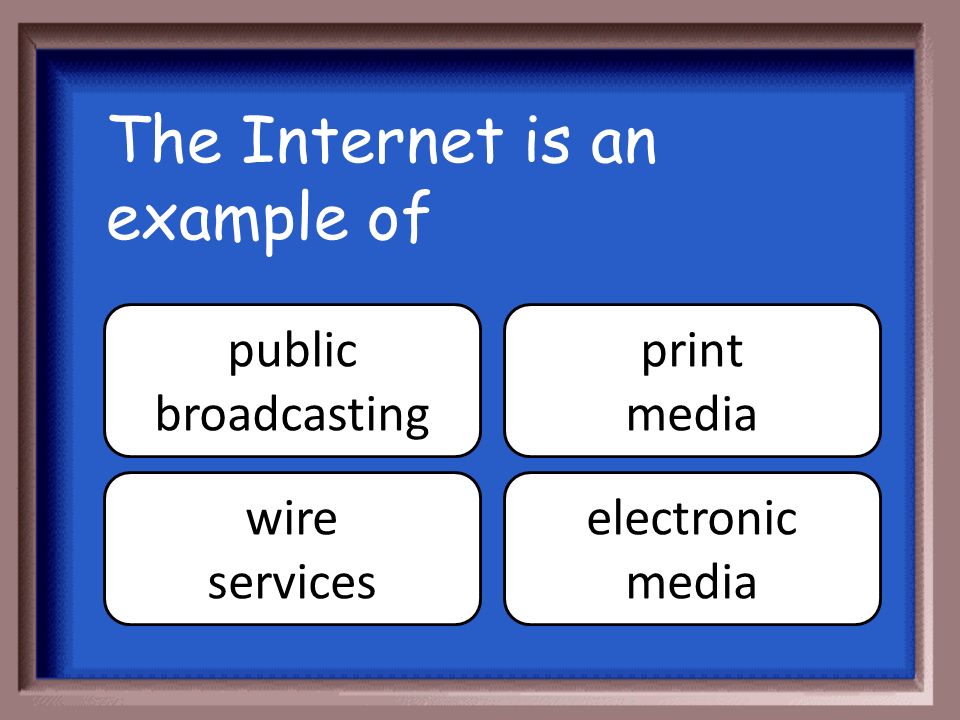 The Internet is an example of

public broadcasting

print media

wire services

electronic media